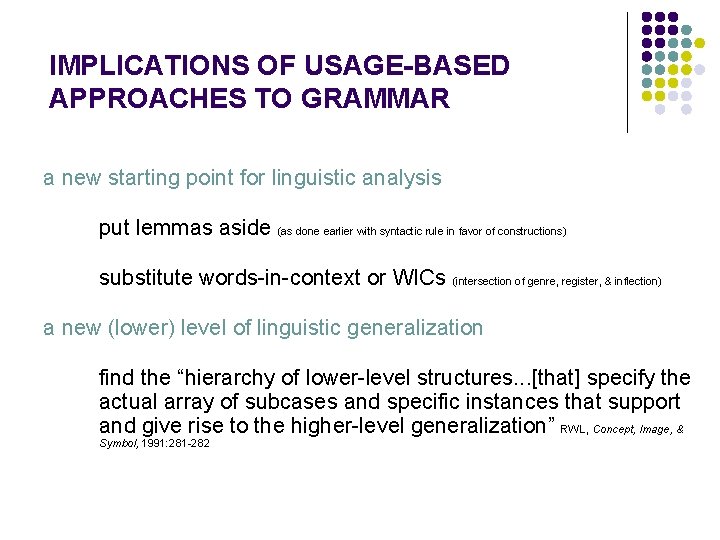 IMPLICATIONS OF USAGE-BASED APPROACHES TO GRAMMAR

a new starting point for linguistic analysis

put lemmas aside (as done earlier with syntactic rule in favor of constructions)

substitute words-in-context or WICs (intersection of genre, register, & inflection)

a new (lower) level of linguistic generalization

find the “hierarchy of lower-level structures...[that] specify the actual array of subcases and specific instances that support and give rise to the higher-level generalization” RWL, Concept, Image, & Symbol, 1991:281-282